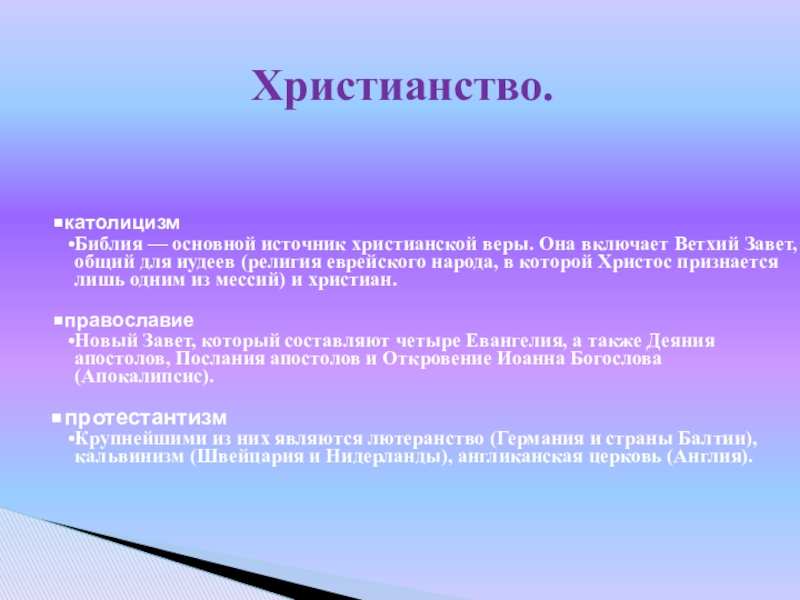 Христианство.

▪католицизм

•Библия — основной источник христианской веры. Она включает Ветхий Завет, общий для иудеев (религия еврейского народа, в которой Христос признается лишь одним из мессий) и христиан.

▪православие

•Новый Завет, который составляют четыре Евангелия, а также Деяния апостолов, Послания апостолов и Откровение Иоанна Богослова (Апокалипсис).

▪протестантизм

•Крупнейшими из них являются лютеранство (Германия и страны Балтии), кальвинизм (Швейцария и Нидерланды), англиканская церковь (Англия).